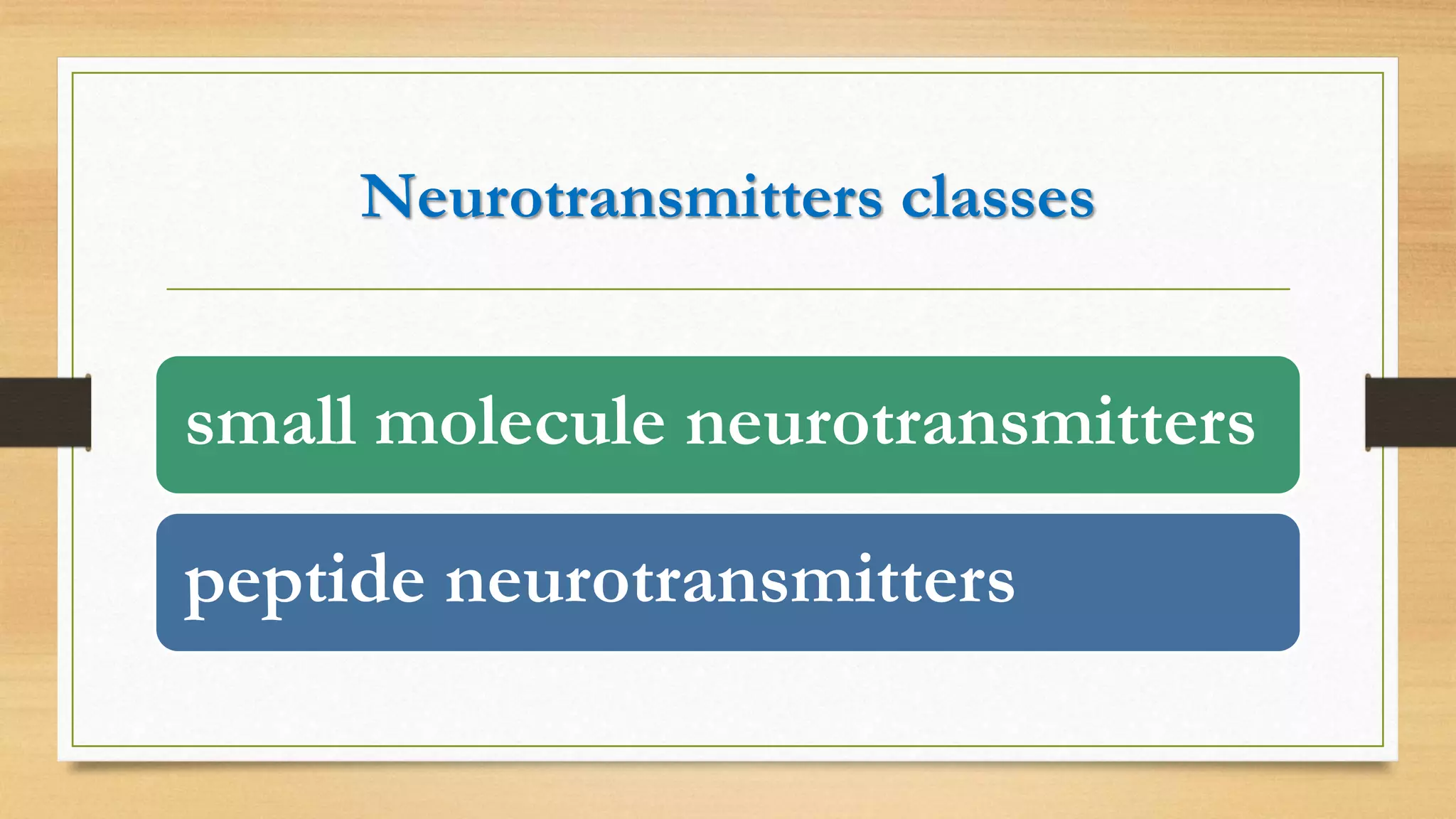 Neurotransmitters classes

small molecule neurotransmitters

peptide neurotransmitters